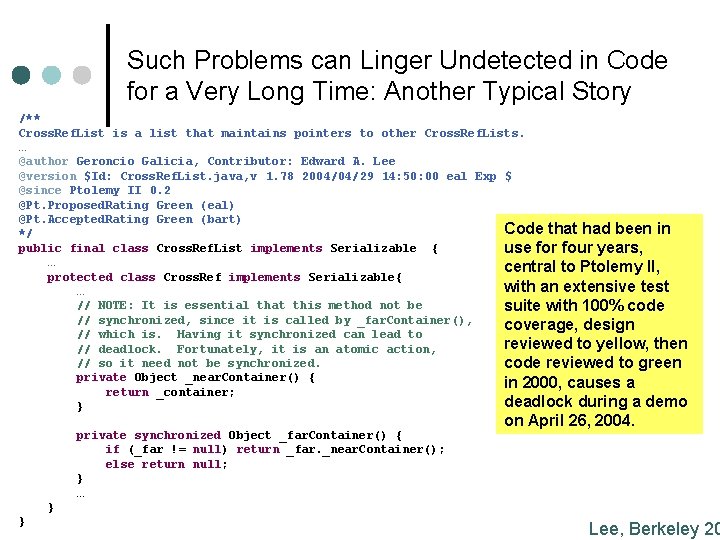 Such Problems can Linger Undetected in Code for a Very Long Time: Another Typical Story

/**
CrossRefList is a list that maintains pointers to other CrossRefLists.
…
@author Geroncio Galicia, Contributor: Edward A. Lee
@version $Id: CrossRefList.java,v 1.78 2004/04/29 14:50:00 eal Exp $
@since Ptolemy II 0.2
@Pt.ProposedRating Green (eal)
@Pt.AcceptedRating Green (bart)
*/
public final class CrossRefList implements Serializable {
…
protected class CrossRef implements Serializable{
…
// NOTE: It is essential that this method not be
// synchronized, since it is called by _farContainer(),
// which is. Having it synchronized can lead to
// deadlock. Fortunately, it is an atomic action,
// so it need not be synchronized.
private Object _nearContainer() {
return _container;
}

private synchronized Object _farContainer() {
if (_far != null) return _far._nearContainer();
else return null;
}
…
}
}

Code that had been in use for four years, central to Ptolemy II, with an extensive test suite with 100% code coverage, design reviewed to yellow, then code reviewed to green in 2000, causes a deadlock during a demo on April 26, 2004.

Lee, Berkeley 20